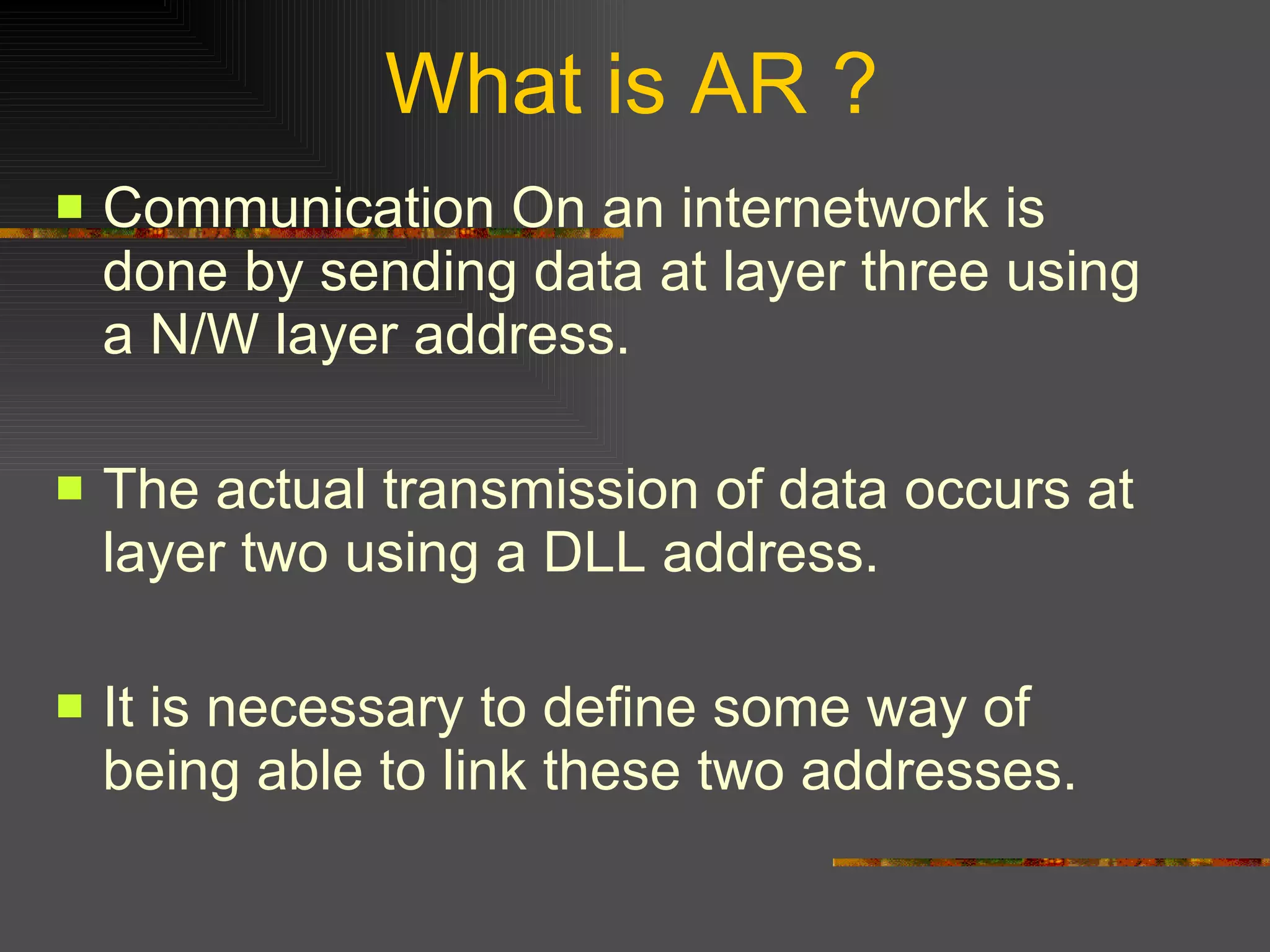 What is AR ?

Communication On an internetwork is done by sending data at layer three using a N/W layer address.

The actual transmission of data occurs at layer two using a DLL address.

It is necessary to define some way of being able to link these two addresses.